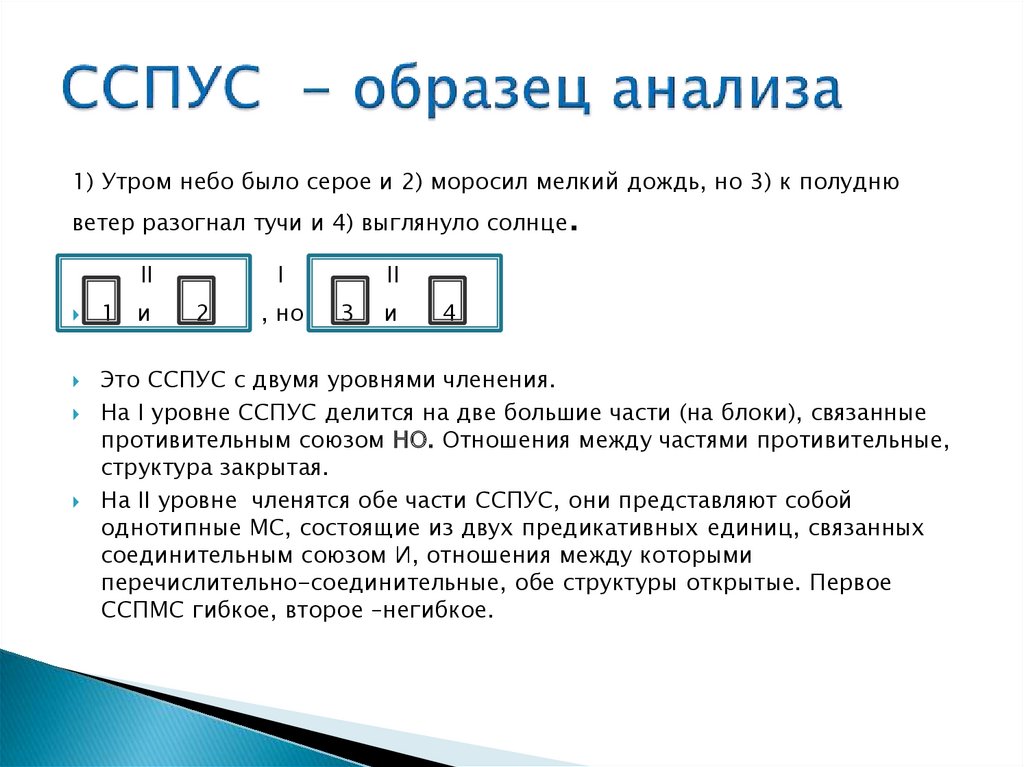 ССПУС – образец анализа

1) Утром небо было серое и 2) моросил мелкий дождь, но 3) к полудню ветер разогнал тучи и 4) выглянуло солнце.

II I II

1 и 2 , но 3 и 4

Это ССПУС с двумя уровнями членения.

На I уровне ССПУС делится на две большие части (на блоки), связанные противительным союзом НО. Отношения между частями противительные, структура закрытая.

На II уровне членятся обе части ССПУС, они представляют собой однотипные МС, состоящие из двух предикативных единиц, связанных соединительным союзом И, отношения между которыми перечислительно-соединительные, обе структуры открытые. Первое ССПМС гибкое, второе –негибкое.